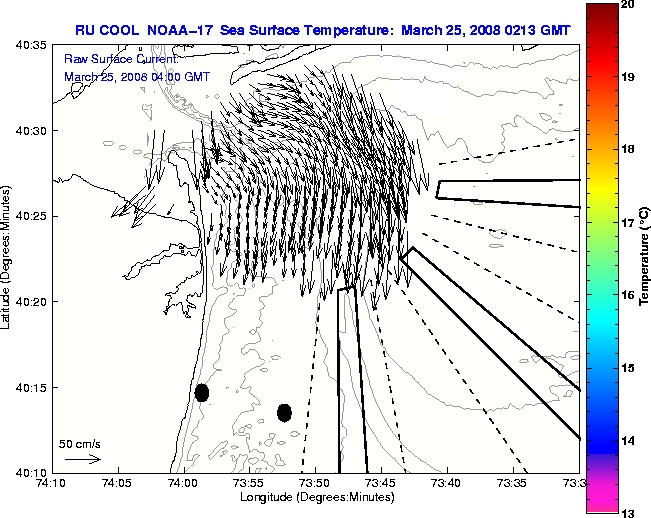 RU COOL NOAA-17 Sea Surface Temperature: March 25, 2008 0213 GMT

Raw Surface Current:
March 25, 2008 04:00 GMT

40:35
40:30
40:25
40:20
40:15
40:10

Latitude (Degrees:Minutes)

50 cm/s

74:10
74:05
74:00
73:55
73:50
73:45
73:40
73:35
73:3

Longitude (Degrees:Minutes)

20
19
18
17
16
15
14
13

Temperature (°C)